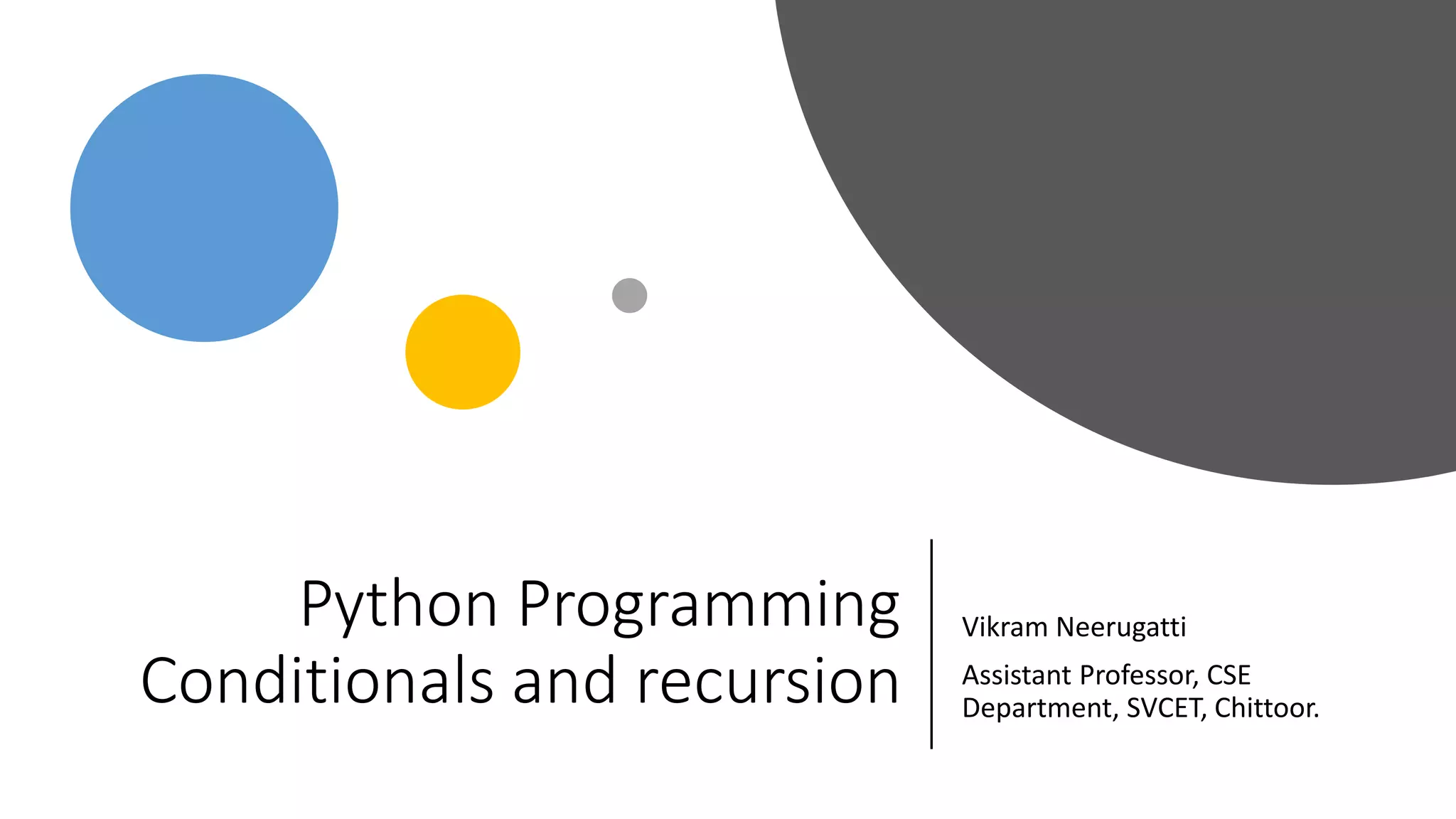 Python Programming
Conditionals and recursion

Vikram Neerugatti

Assistant Professor, CSE Department, SVCET, Chittoor.